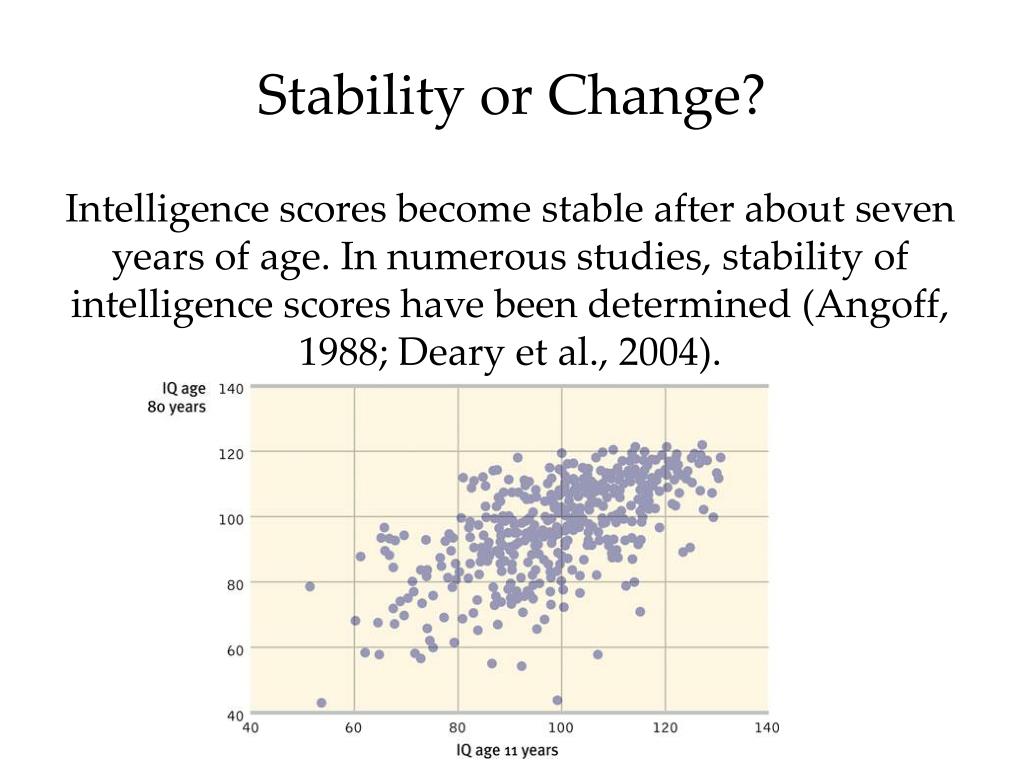 Stability or Change?

Intelligence scores become stable after about seven years of age. In numerous studies, stability of intelligence scores have been determined (Angoff, 1988; Deary et al., 2004).

IQ age 80 years

140

120

100

80

60

40

40

60

80

100

120

140

IQ age 11 years